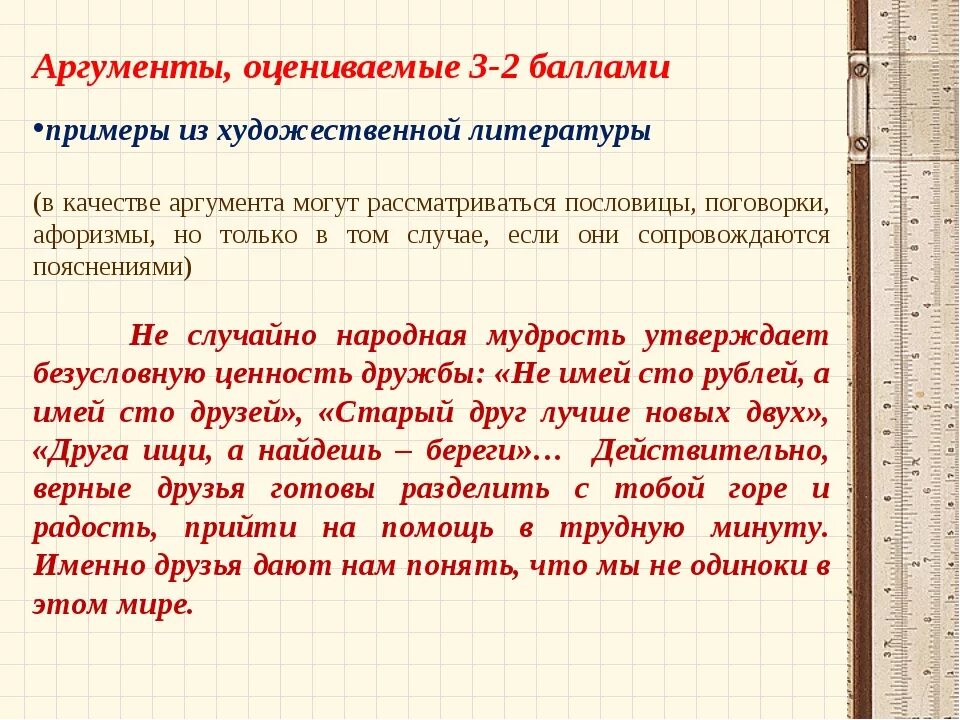 Аргументы, оцениваемые 3-2 баллами

•примеры из художественной литературы

(в качестве аргумента могут рассматриваться пословицы, поговорки, афоризмы, но только в том случае, если они сопровождаются пояснениями)

Не случайно народная мудрость утверждает безусловную ценность дружбы: «Не имей сто рублей, а имей сто друзей», «Старый друг лучше новых двух», «Друга ищи, а найдешь – береги»… Действительно, верные друзья готовы разделить с тобой горе и радость, прийти на помощь в трудную минуту. Именно друзья дают нам понять, что мы не одиноки в этом мире.